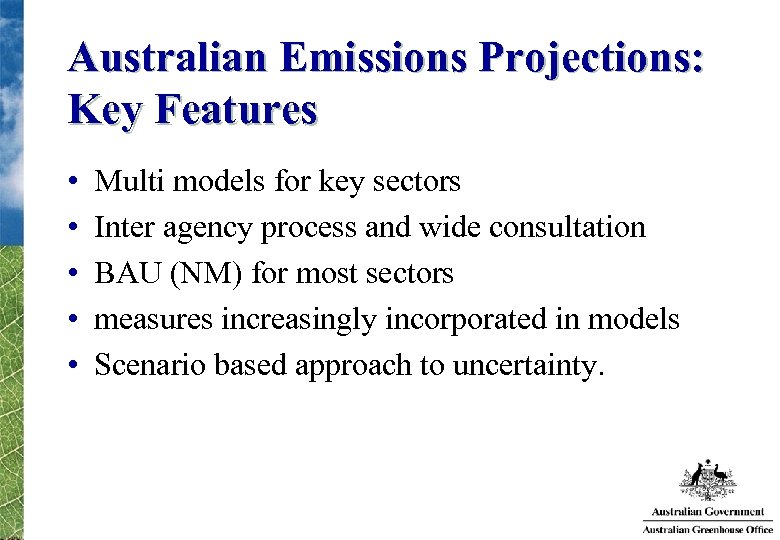 Australian Emissions Projections: Key Features

• Multi models for key sectors
• Inter agency process and wide consultation
• BAU (NM) for most sectors
• measures increasingly incorporated in models
• Scenario based approach to uncertainty.

Australian Government
Australian Greenhouse Office